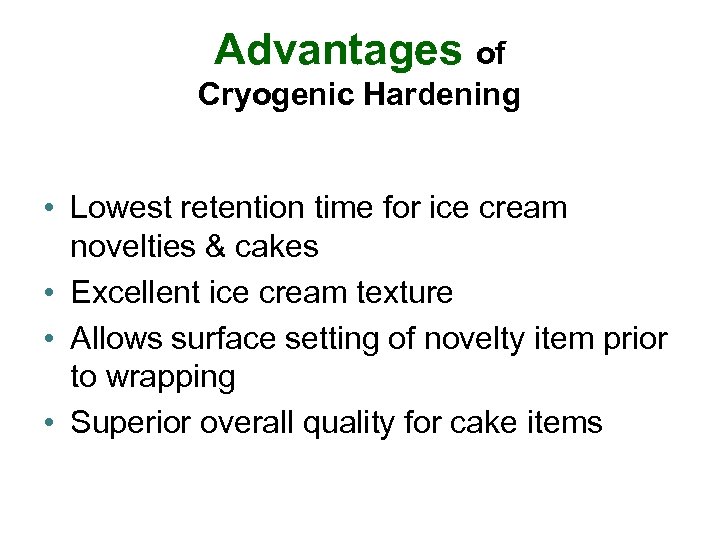 Advantages of
Cryogenic Hardening

• Lowest retention time for ice cream novelties & cakes
• Excellent ice cream texture
• Allows surface setting of novelty item prior to wrapping
• Superior overall quality for cake items